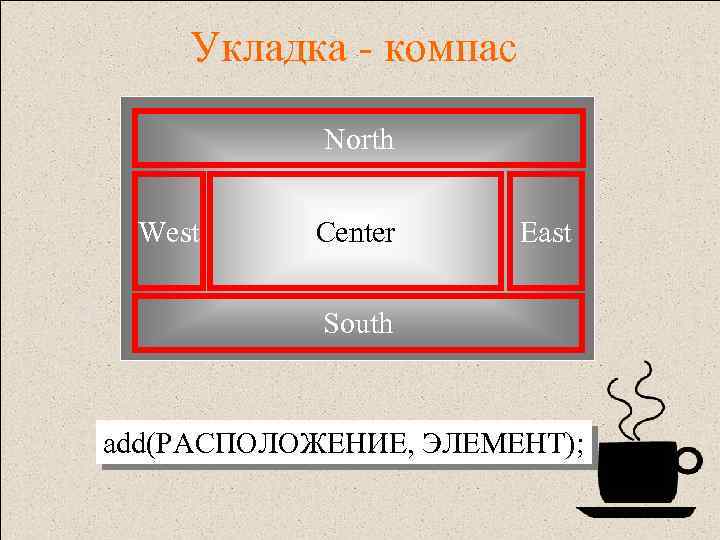 Укладка - компас

North

West

Center

East

South

add(РАСПОЛОЖЕНИЕ, ЭЛЕМЕНТ);